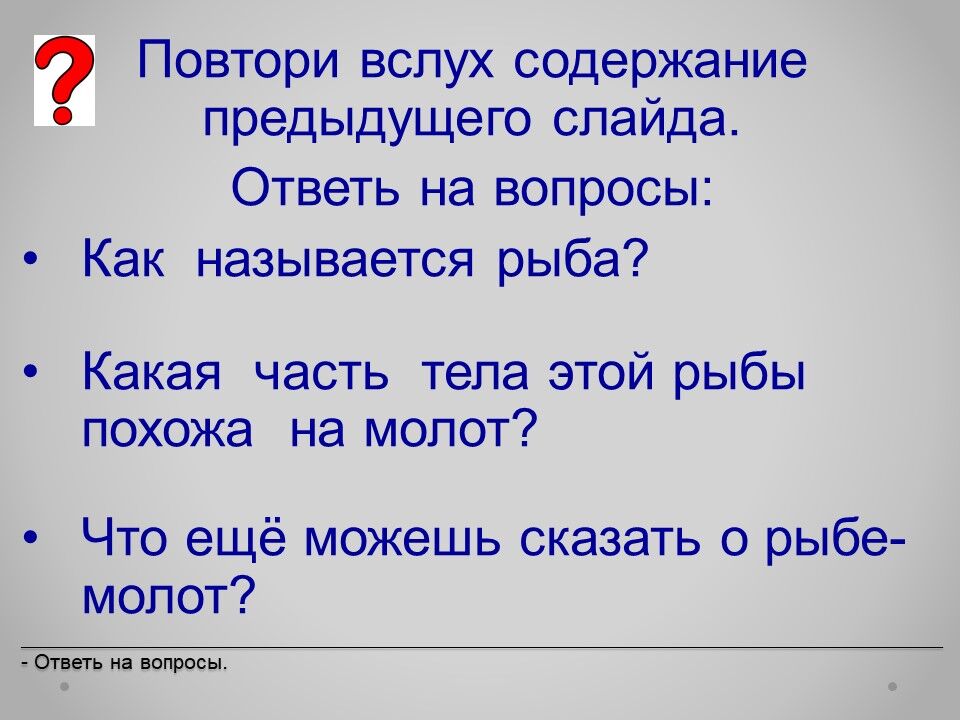 ?

Повтори вслух содержание предыдущего слайда.

Ответь на вопросы:

• Как называется рыба?

• Какая часть тела этой рыбы похожа на молот?

• Что ещё можешь сказать о рыбе-молот?

- Ответь на вопросы.